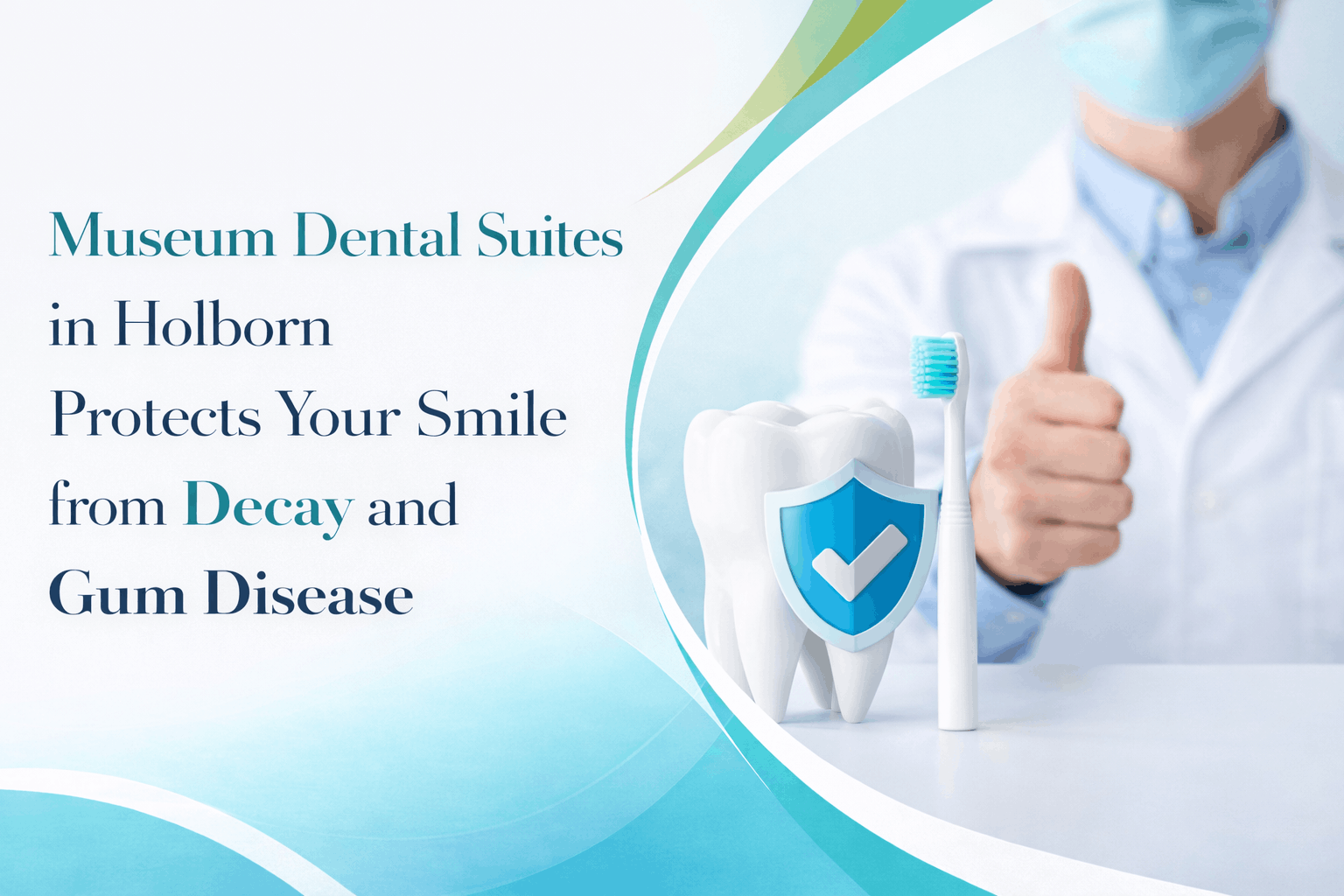 Museum Dental Suites in Holborn Protects Your Smile from Decay and Gum Disease